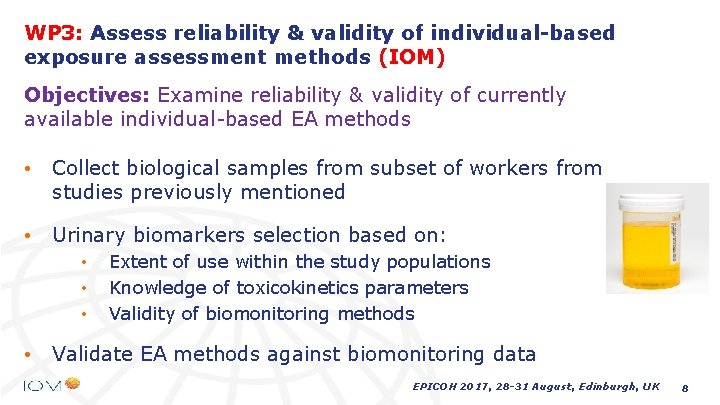 WP3: Assess reliability & validity of individual-based exposure assessment methods (IOM)

Objectives: Examine reliability & validity of currently available individual-based EA methods

• Collect biological samples from subset of workers from studies previously mentioned

• Urinary biomarkers selection based on:
  • Extent of use within the study populations
  • Knowledge of toxicokinetics parameters
  • Validity of biomonitoring methods

• Validate EA methods against biomonitoring data

IOM

EPICOH 2017, 28-31 August, Edinburgh, UK 8